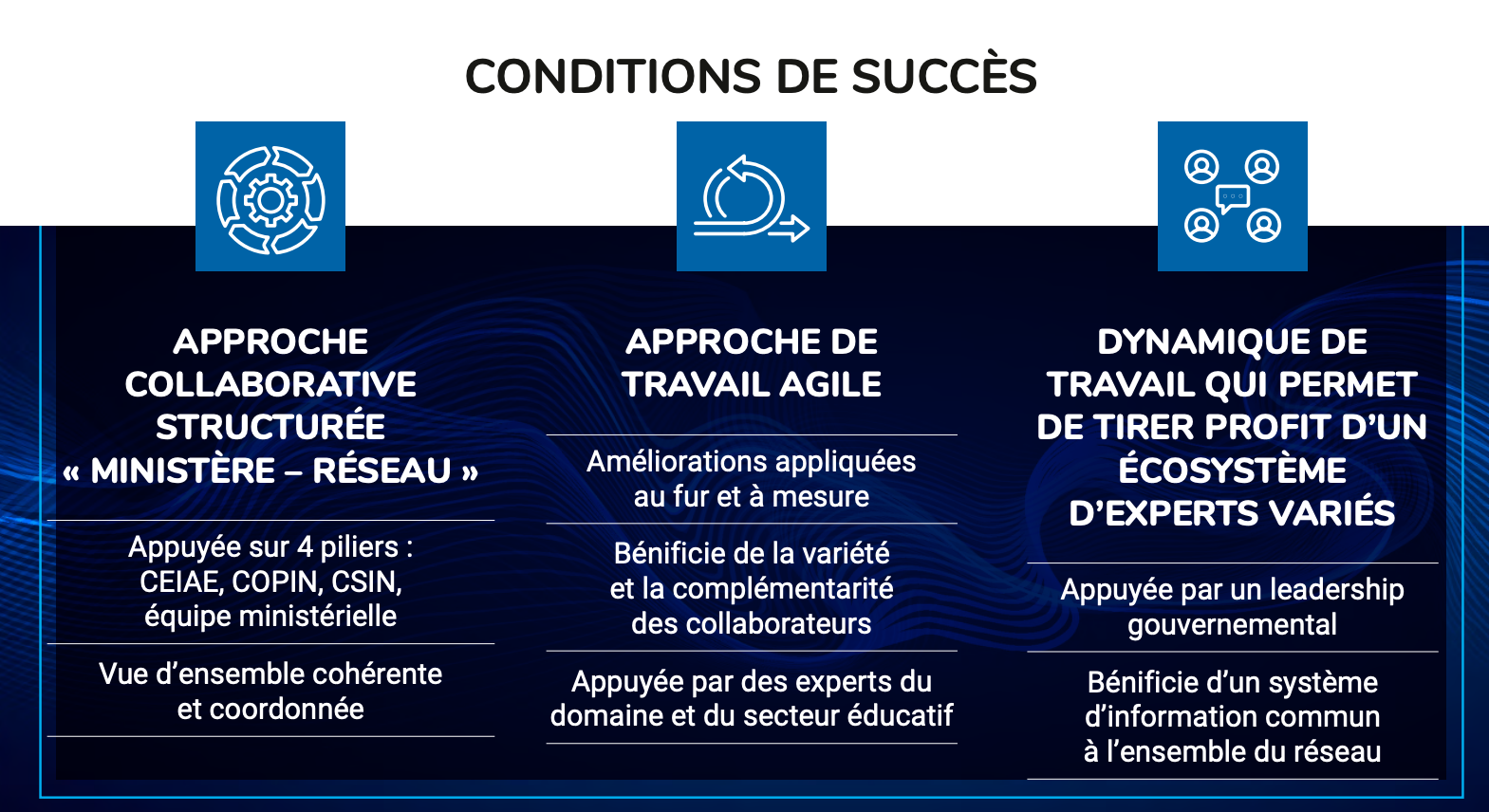 CONDITIONS DE SUCCÈS

APPROCHE COLLABORATIVE STRUCTURÉE « MINISTÈRE – RÉSEAU »

Appuyée sur 4 piliers : CEIAE, COPIN, CSIN, équipe ministérielle

Vue d'ensemble cohérente et coordonnée

APPROCHE DE TRAVAIL AGILE

Améliorations appliquées au fur et à mesure

Bénificie de la variété et la complémentarité des collaborateurs

Appuyée par des experts du domaine et du secteur éducatif

DYNAMIQUE DE TRAVAIL QUI PERMET DE TIRER PROFIT D'UN ÉCOSYSTÈME D'EXPERTS VARIÉS

Appuyée par un leadership gouvernemental

Bénificie d'un système d'information commun à l'ensemble du réseau